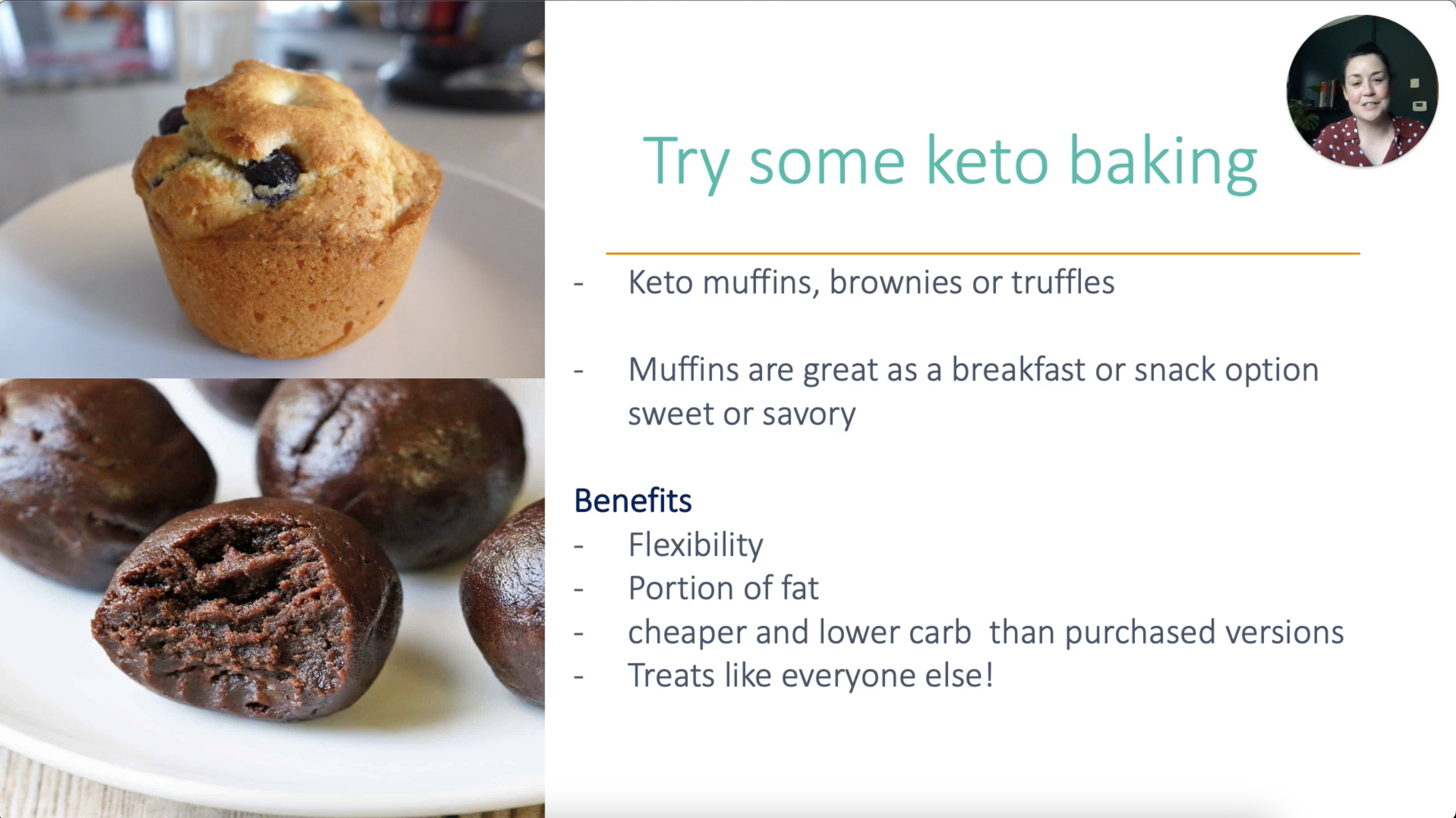 Try some keto baking

- Keto muffins, brownies or truffles

- Muffins are great as a breakfast or snack option sweet or savory

Benefits
- Flexibility
- Portion of fat
- cheaper and lower carb than purchased versions
- Treats like everyone else!